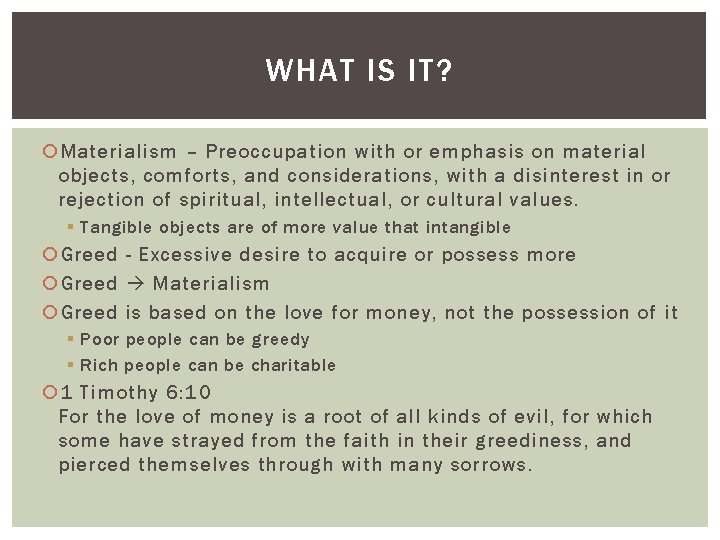 WHAT IS IT?

Materialism – Preoccupation with or emphasis on material objects, comforts, and considerations, with a disinterest in or rejection of spiritual, intellectual, or cultural values.

Tangible objects are of more value that intangible

Greed - Excessive desire to acquire or possess more

Greed → Materialism

Greed is based on the love for money, not the possession of it

Poor people can be greedy

Rich people can be charitable

1 Timothy 6:10
For the love of money is a root of all kinds of evil, for which some have strayed from the faith in their greediness, and pierced themselves through with many sorrows.